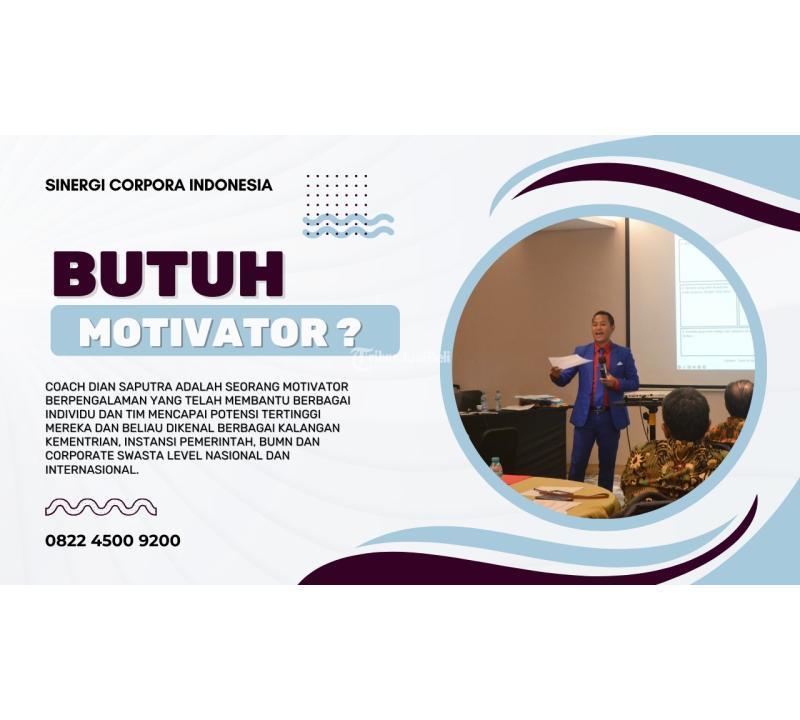 SINERGI CORPORA INDONESIA

BUTUH

MOTIVATOR ?

COACH DIAN SAPUTRA ADALAH SEORANG MOTIVATOR BERPENGALAMAN YANG TELAH MEMBANTU BERBAGAI INDIVIDU DAN TIM MENCAPAI POTENSI TERTINGGI MEREKA DAN BELIAU DIKENAL BERBAGAI KALANGAN KEMENTRIAN, INSTANSI PEMERINTAH, BUMN DAN CORPORATE SWASTA LEVEL NASIONAL DAN INTERNASIONAL.

0822 4500 9200